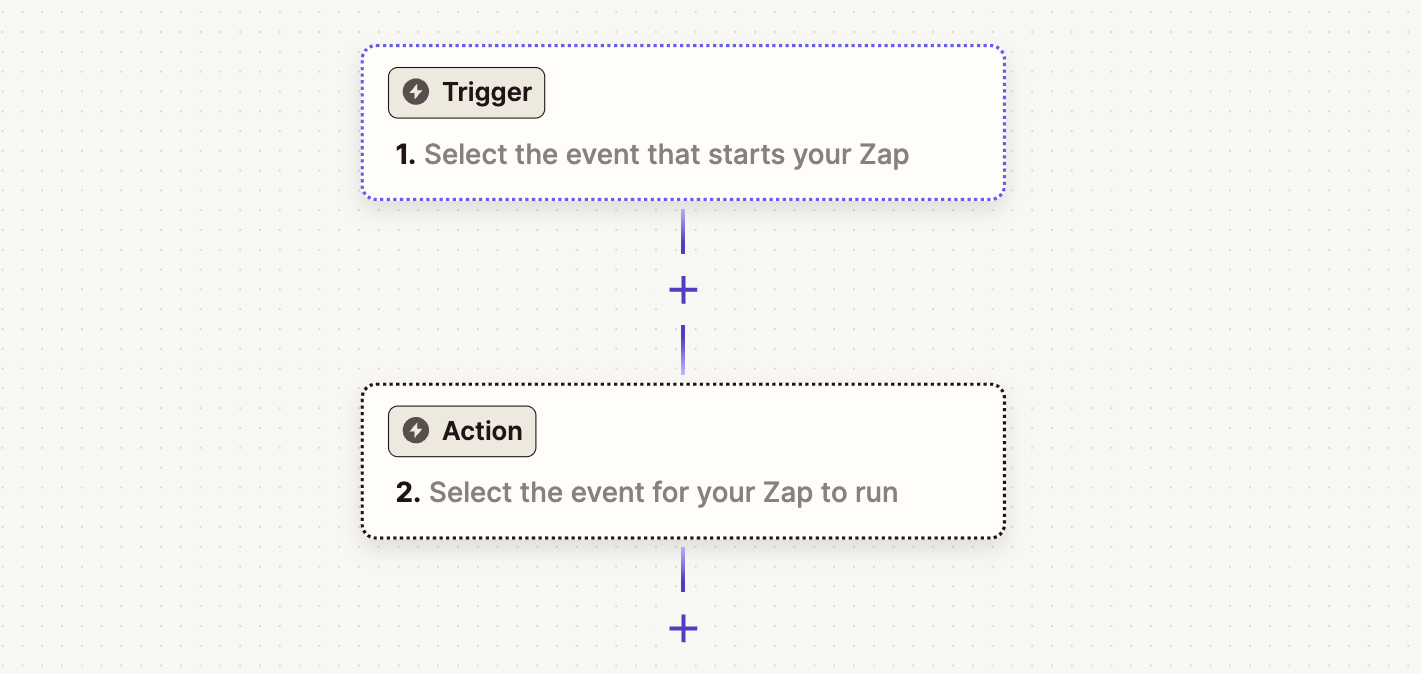 Trigger

1. Select the event that starts your Zap

+

Action

2. Select the event for your Zap to run

+